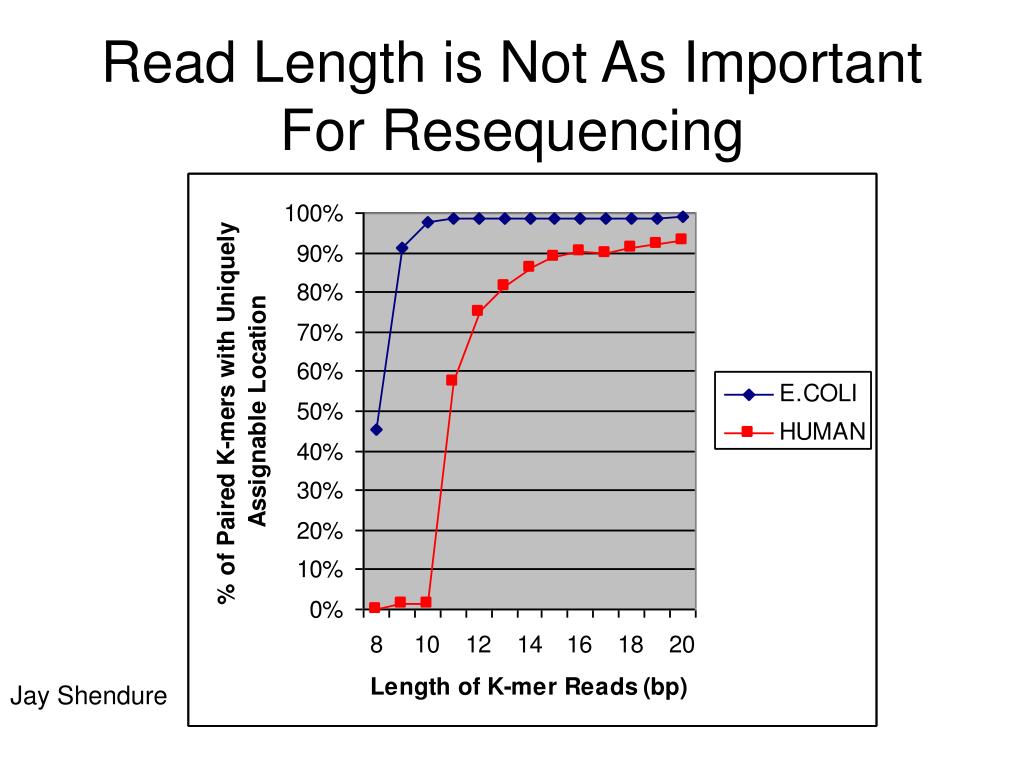 Read Length is Not As Important For Resequencing

% of Paired K-mers with Uniquely Assignable Location

100%
90%
80%
70%
60%
50%
40%
30%
20%
10%
0%

8 10 12 14 16 18 20

Length of K-mer Reads (bp)

E.COLI
HUMAN

Jay Shendure